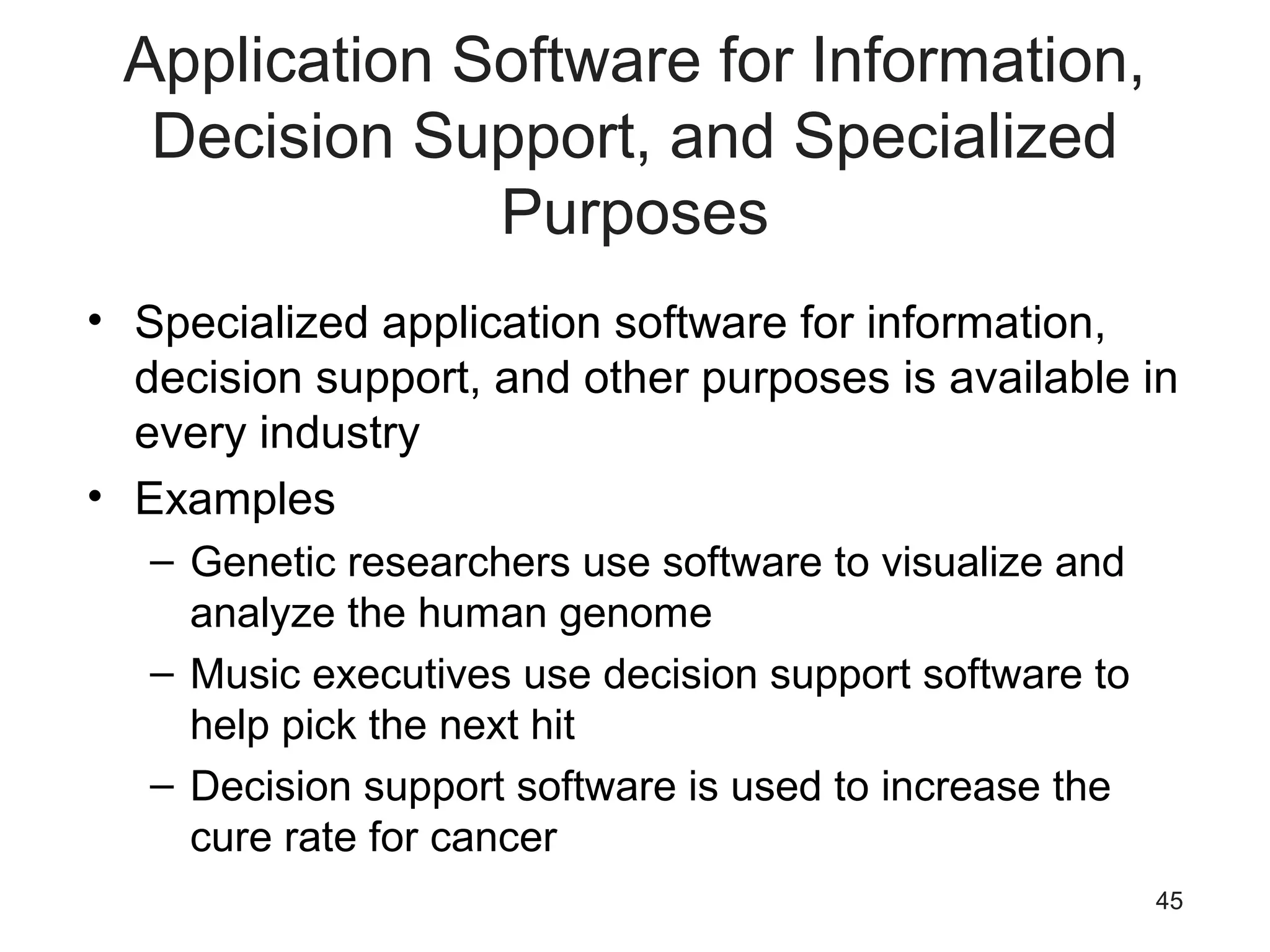 Application Software for Information, Decision Support, and Specialized Purposes

• Specialized application software for information, decision support, and other purposes is available in every industry
• Examples
– Genetic researchers use software to visualize and analyze the human genome
– Music executives use decision support software to help pick the next hit
– Decision support software is used to increase the cure rate for cancer

45